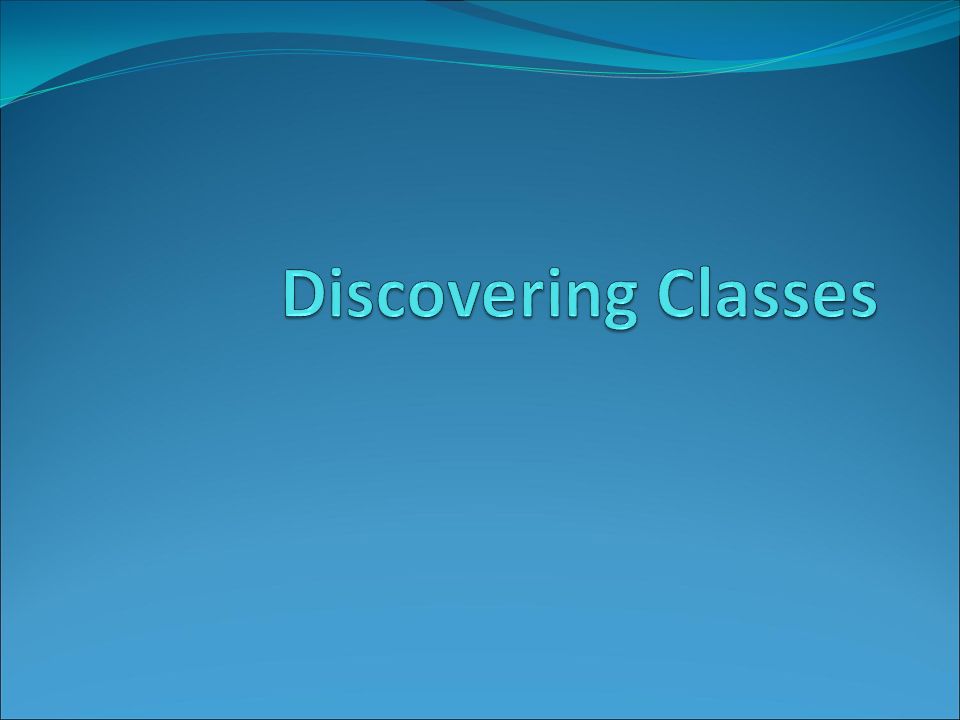 Discovering Classes